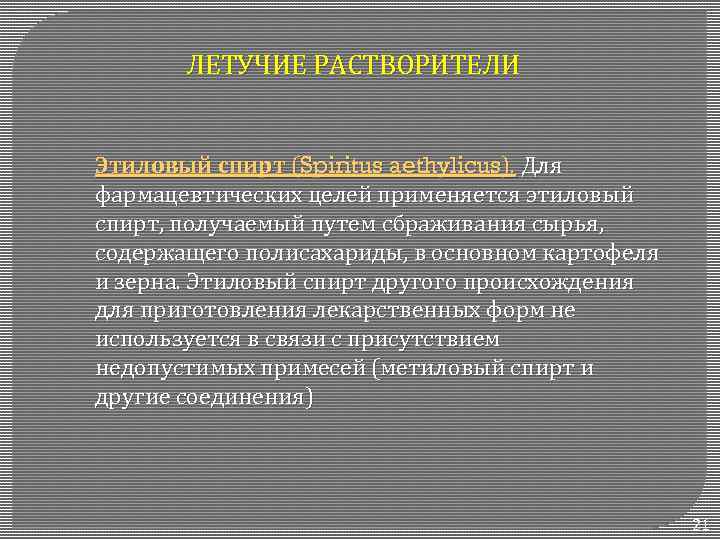 ЛЕТУЧИЕ РАСТВОРИТЕЛИ

Этиловый спирт (Spiritus aethylicus). Для фармацевтических целей применяется этиловый спирт, получаемый путем сбраживания сырья, содержащего полисахариды, в основном картофеля и зерна. Этиловый спирт другого происхождения для приготовления лекарственных форм не используется в связи с присутствием недопустимых примесей (метиловый спирт и другие соединения)

21